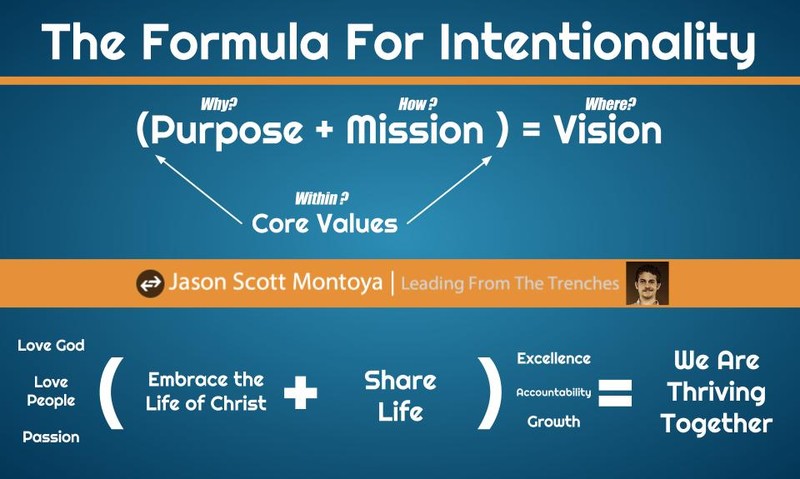 The Formula For Intentionality

Why? How? Where?
(Purpose + Mission ) = Vision

Within ?
Core Values

Jason Scott Montoya | Leading From The Trenches

Love God

Love People

Passion

( Embrace the Life of Christ + Share Life )

Excellence

Accountability

Growth

= We Are Thriving Together